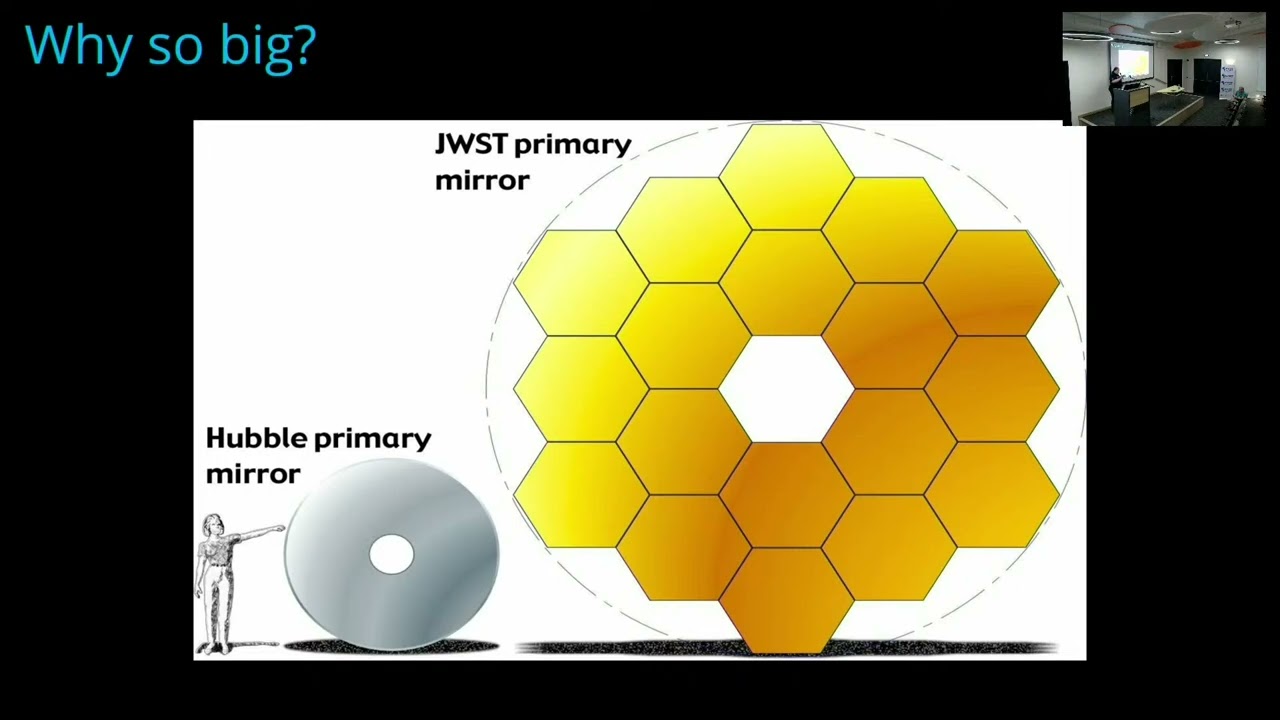 Why so big?

JWST primary mirror

Hubble primary mirror